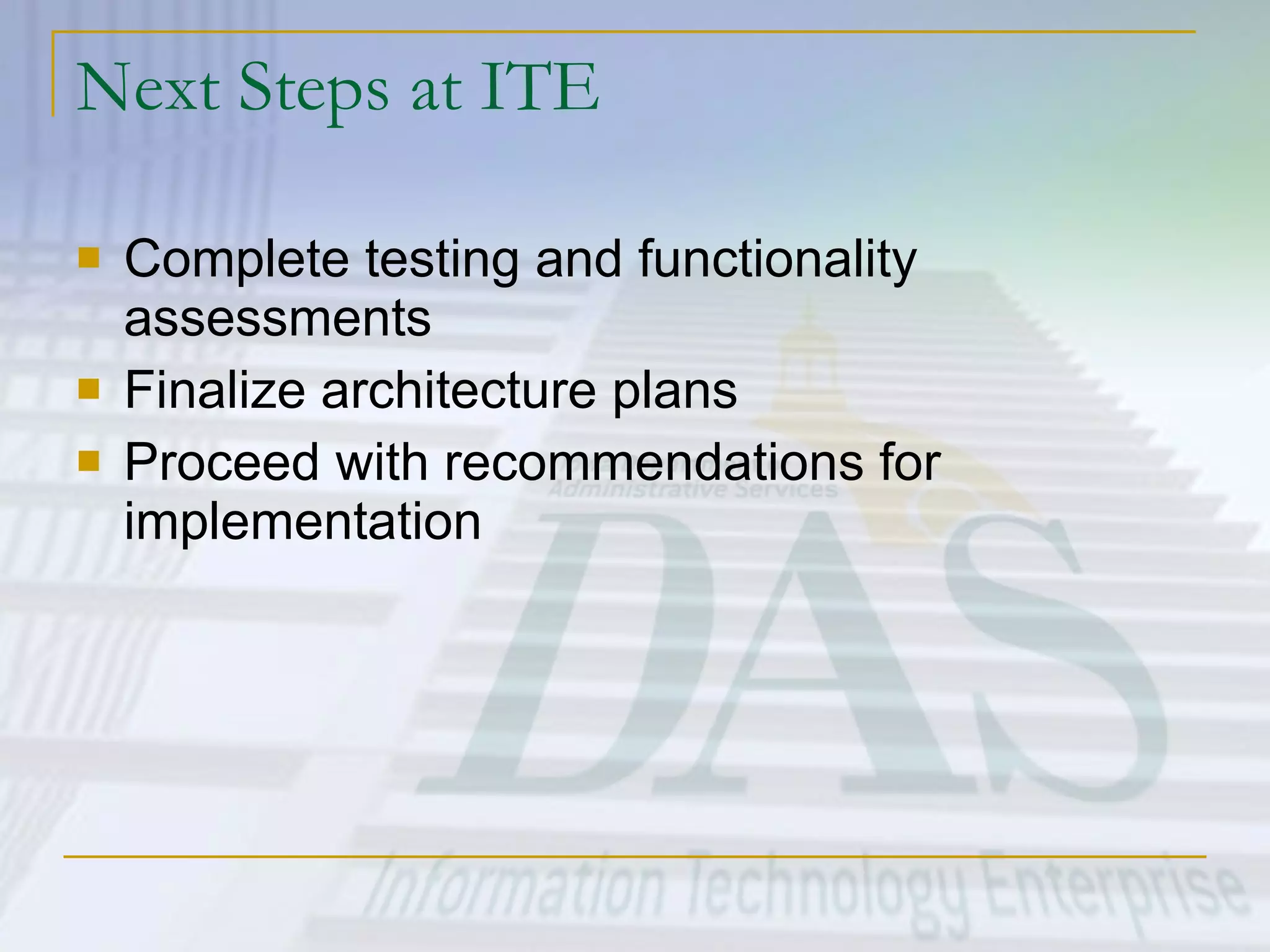 Next Steps at ITE

- Complete testing and functionality assessments
- Finalize architecture plans
- Proceed with recommendations for implementation

Administrative Services

DAS

Information Technology Enterprise